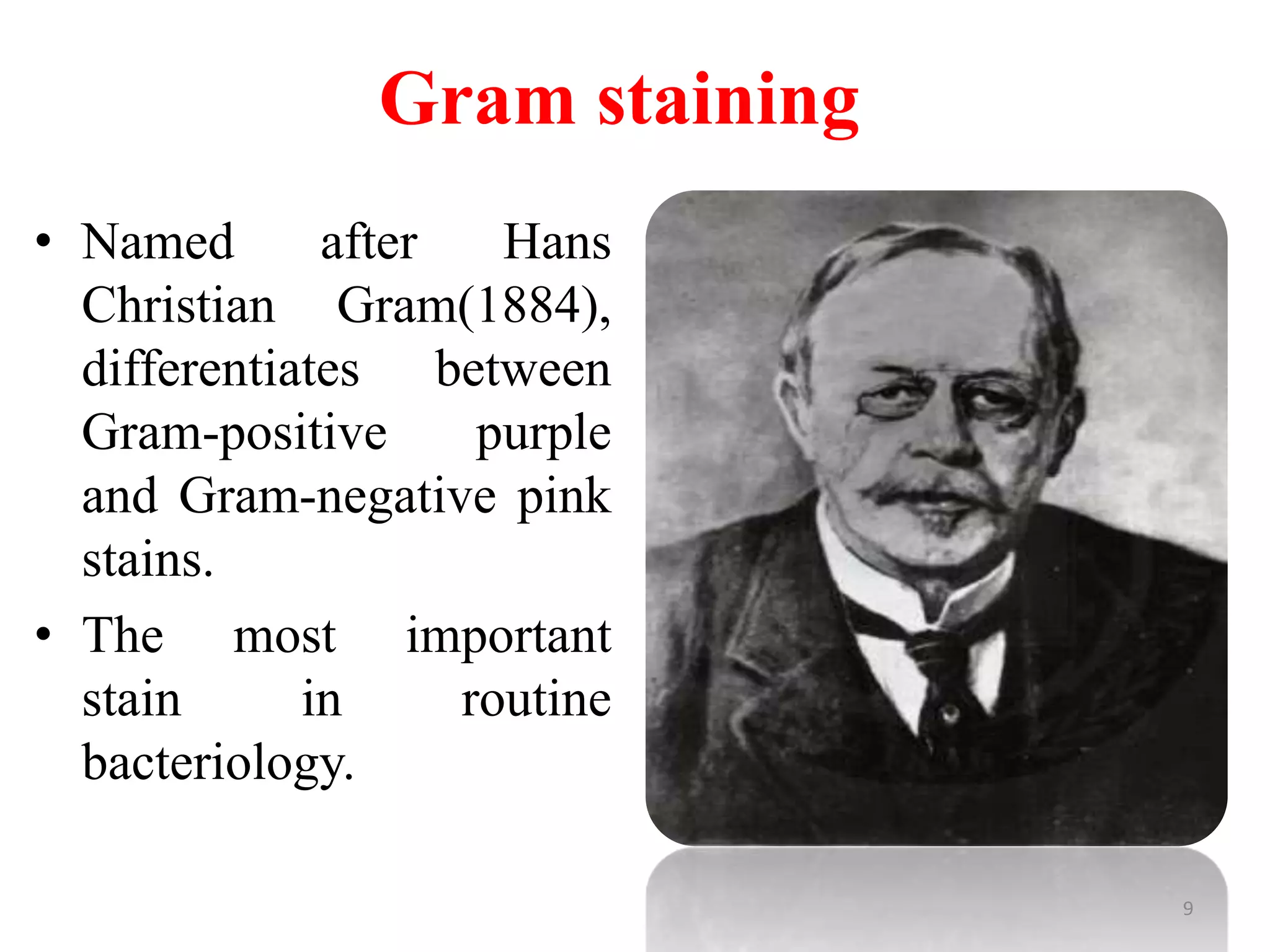 Gram staining

• Named after Hans Christian Gram(1884), differentiates between Gram-positive purple and Gram-negative pink stains.
• The most important stain in routine bacteriology.

9